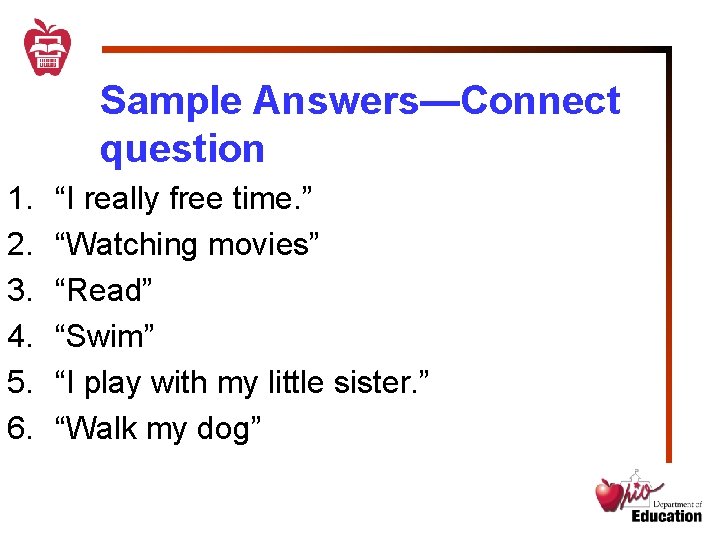 Sample Answers—Connect question

1. “I really free time.”
2. “Watching movies”
3. “Read”
4. “Swim”
5. “I play with my little sister.”
6. “Walk my dog”

Ohio Department of Education